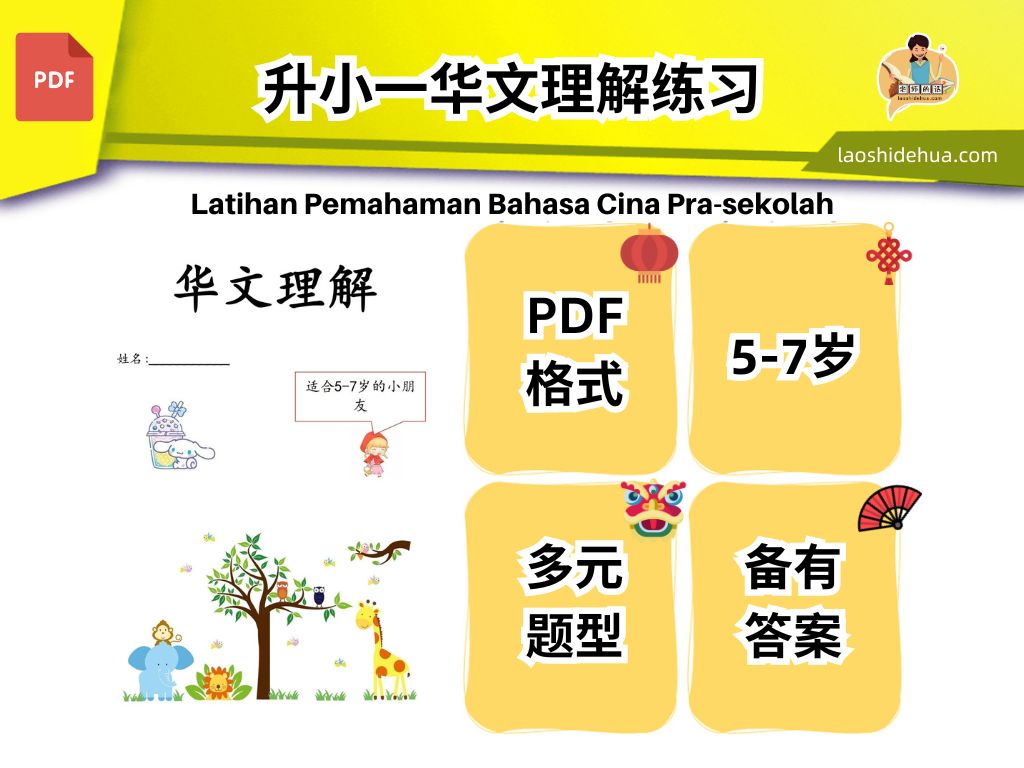 PDF

升小一华文理解练习

老师的话
laoshidehua.com

laoshidehua.com

Latihan Pemahaman Bahasa Cina Pra-sekolah

华文理解

姓名：__________

适合5-7岁的小朋友

PDF
格式

5-7岁

多元
题型

备有
答案